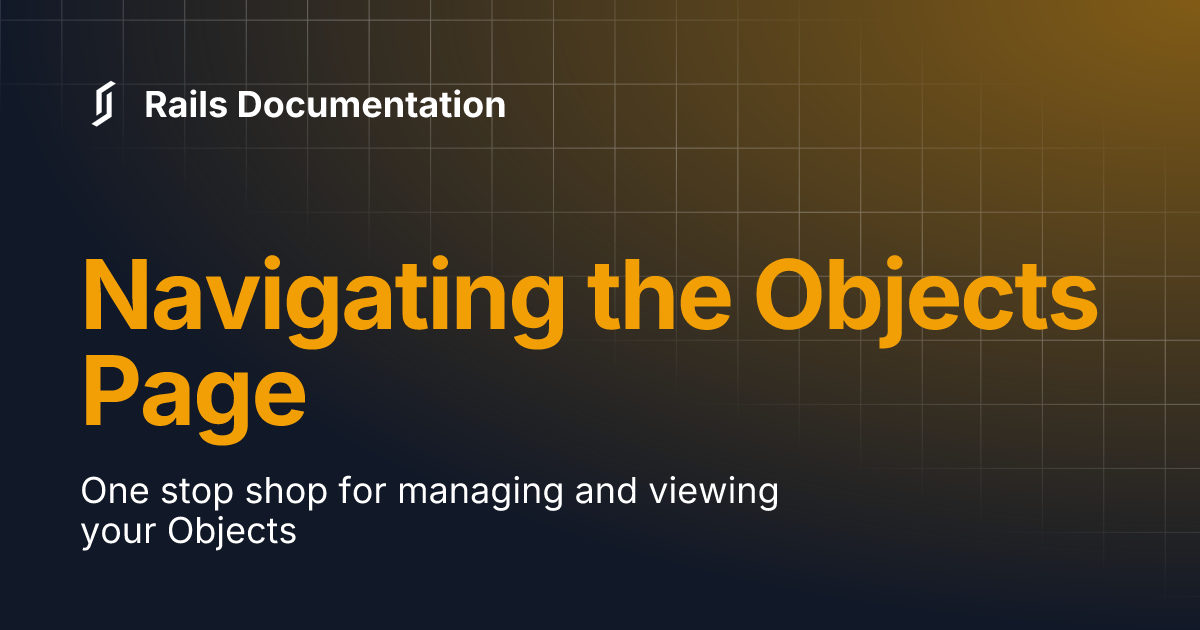 Rails Documentation

Navigating the Objects Page

One stop shop for managing and viewing your Objects